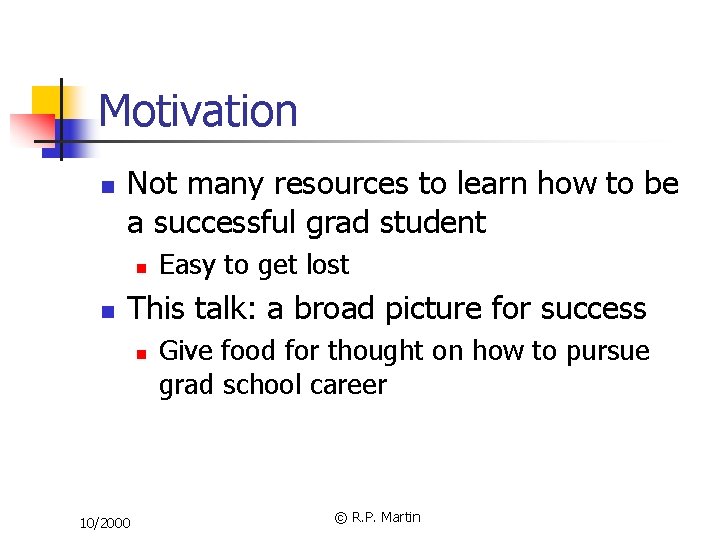 Motivation

- Not many resources to learn how to be a successful grad student
  - Easy to get lost
- This talk: a broad picture for success
  - Give food for thought on how to pursue grad school career

10/2000

© R.P. Martin